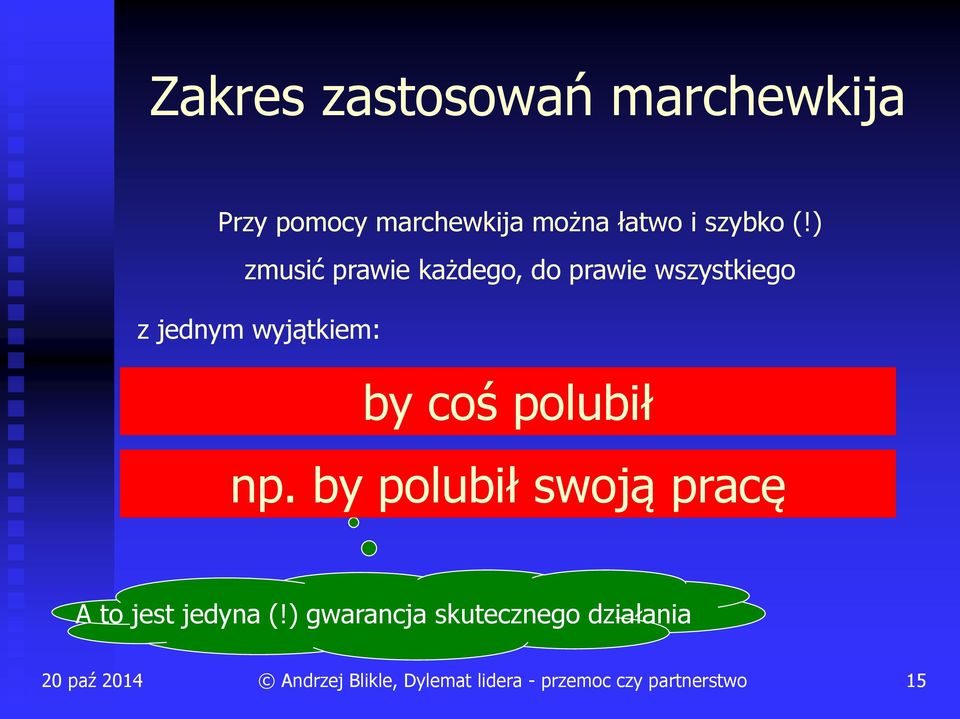 Zakres zastosowań marchewkija

Przy pomocy marchewkija można łatwo i szybko (!) zmusić prawie każdego, do prawie wszystkiego

z jednym wyjątkiem:

by coś polubił

np. by polubił swoją pracę

A to jest jedyna (!) gwarancja skutecznego działania

20 paź 2014

© Andrzej Blikle, Dylemat lidera - przemoc czy partnerstwo

15